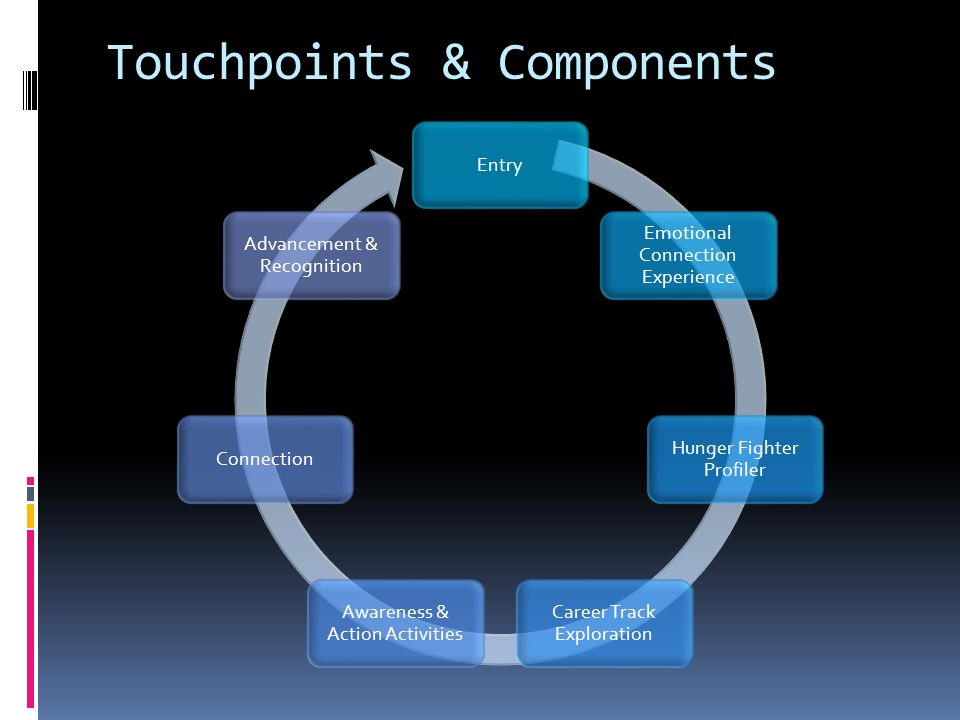 Touchpoints & Components

Entry

Emotional Connection Experience

Hunger Fighter Profiler

Career Track Exploration

Awareness & Action Activities

Connection

Advancement & Recognition